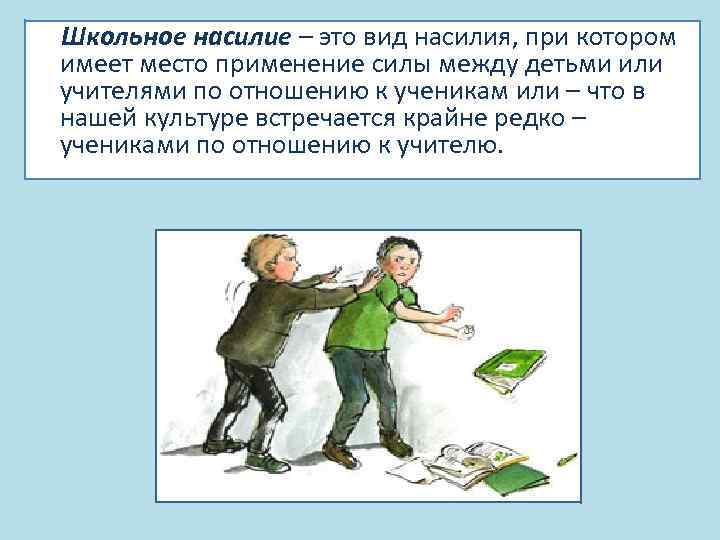 Школьное насилие – это вид насилия, при котором имеет место применение силы между детьми или учителями по отношению к ученикам или – что в нашей культуре встречается крайне редко – учениками по отношению к учителю.